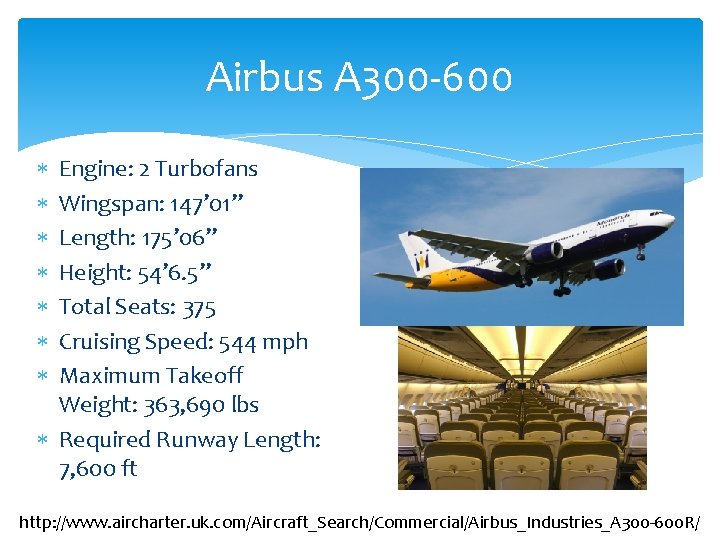 Airbus A300-600

* Engine: 2 Turbofans
* Wingspan: 147'01"
* Length: 175'06"
* Height: 54'6.5"
* Total Seats: 375
* Cruising Speed: 544 mph
* Maximum Takeoff Weight: 363,690 lbs
* Required Runway Length: 7,600 ft

Monarch

http://www.aircharter.uk.com/Aircraft_Search/Commercial/Airbus_Industries_A300-600R/